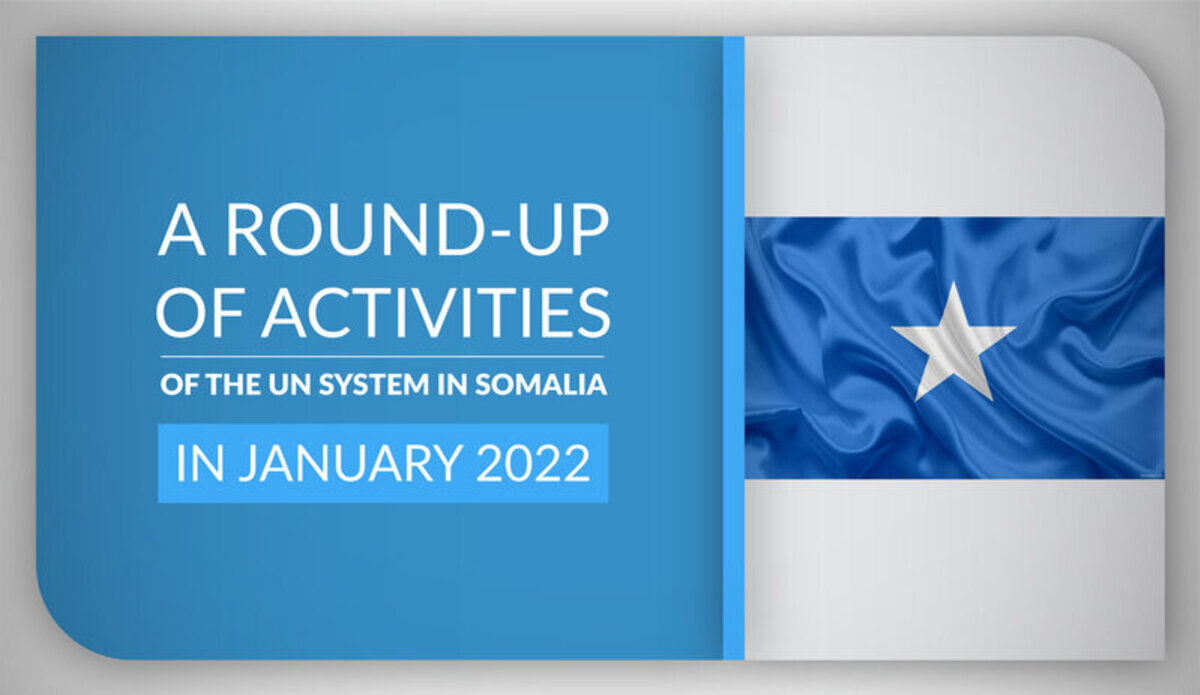 A ROUND-UP OF ACTIVITIES

OF THE UN SYSTEM IN SOMALIA

IN JANUARY 2022